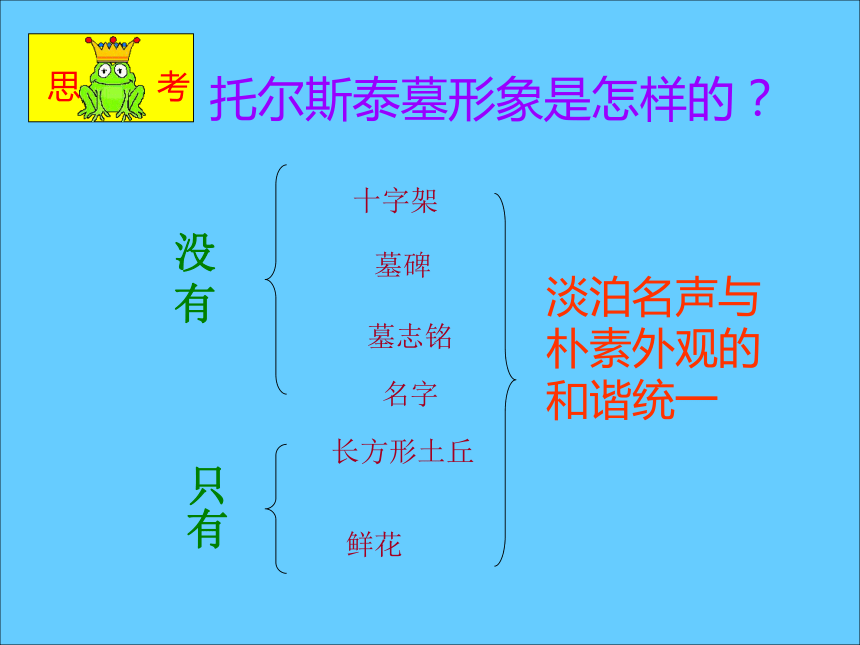 思 考

托尔斯泰墓形象是怎样的？

没有

十字架

墓碑

墓志铭

名字

只有

长方形土丘

鲜花

淡泊名声与朴素外观的和谐统一